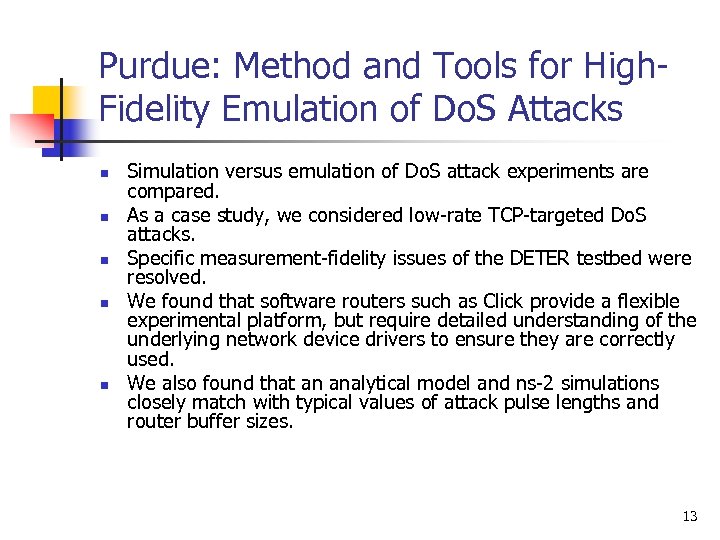 Purdue: Method and Tools for High-Fidelity Emulation of DoS Attacks

- Simulation versus emulation of DoS attack experiments are compared.
- As a case study, we considered low-rate TCP-targeted DoS attacks.
- Specific measurement-fidelity issues of the DETER testbed were resolved.
- We found that software routers such as Click provide a flexible experimental platform, but require detailed understanding of the underlying network device drivers to ensure they are correctly used.
- We also found that an analytical model and ns-2 simulations closely match with typical values of attack pulse lengths and router buffer sizes.

13